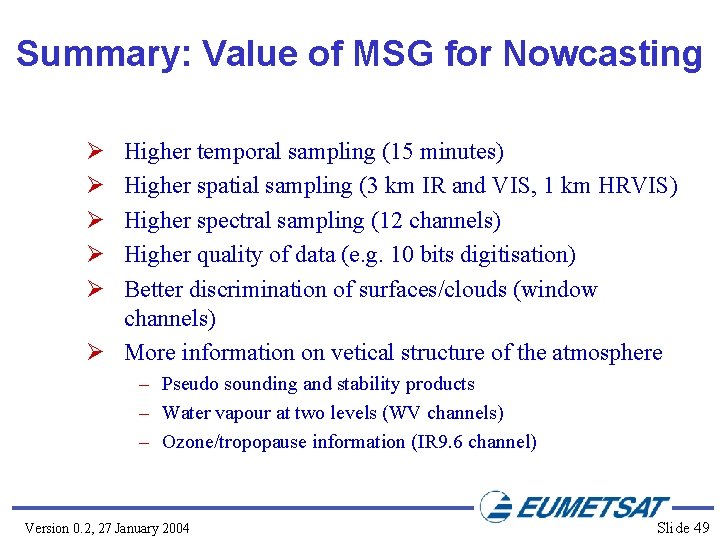 Summary: Value of MSG for Nowcasting

➢ Higher temporal sampling (15 minutes)
➢ Higher spatial sampling (3 km IR and VIS, 1 km HRVIS)
➢ Higher spectral sampling (12 channels)
➢ Higher quality of data (e.g. 10 bits digitisation)
➢ Better discrimination of surfaces/clouds (window channels)
➢ More information on vetical structure of the atmosphere
– Pseudo sounding and stability products
– Water vapour at two levels (WV channels)
– Ozone/tropopause information (IR9.6 channel)

EUMETSAT

Version 0.2, 27 January 2004

Slide 49